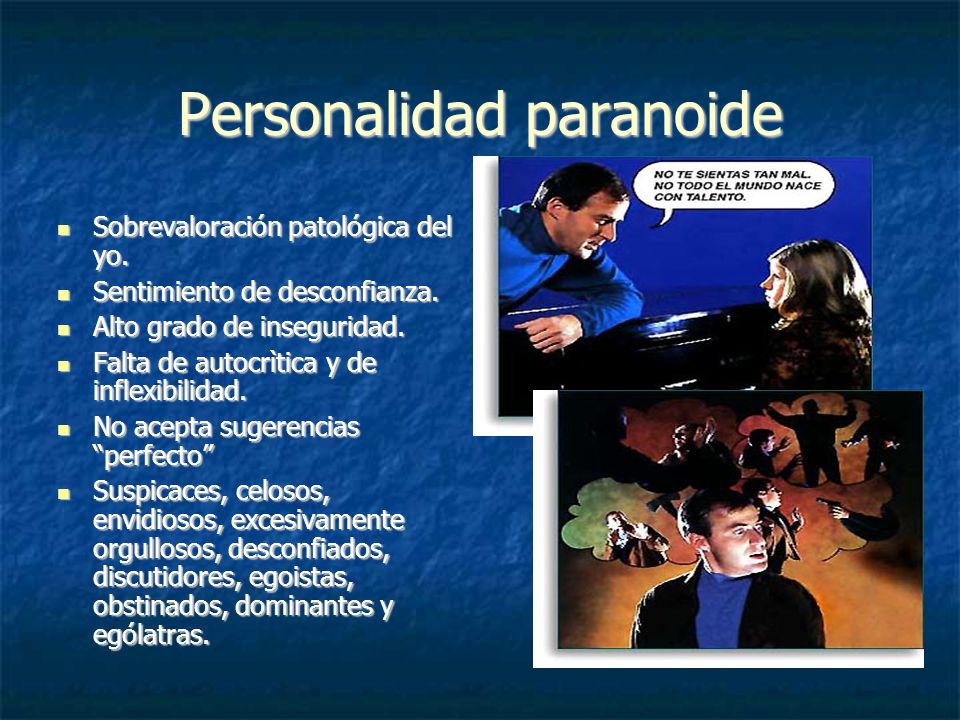 Personalidad paranoide

- Sobrevaloración patológica del yo.
- Sentimiento de desconfianza.
- Alto grado de inseguridad.
- Falta de autocrìtica y de inflexibilidad.
- No acepta sugerencias "perfecto"
- Suspicaces, celosos, envidiosos, excesivamente orgullosos, desconfiados, discutidores, egoistas, obstinados, dominantes y ególatras.

NO TE SIENTAS TAN MAL. NO TODO EL MUNDO NACE CON TALENTO.